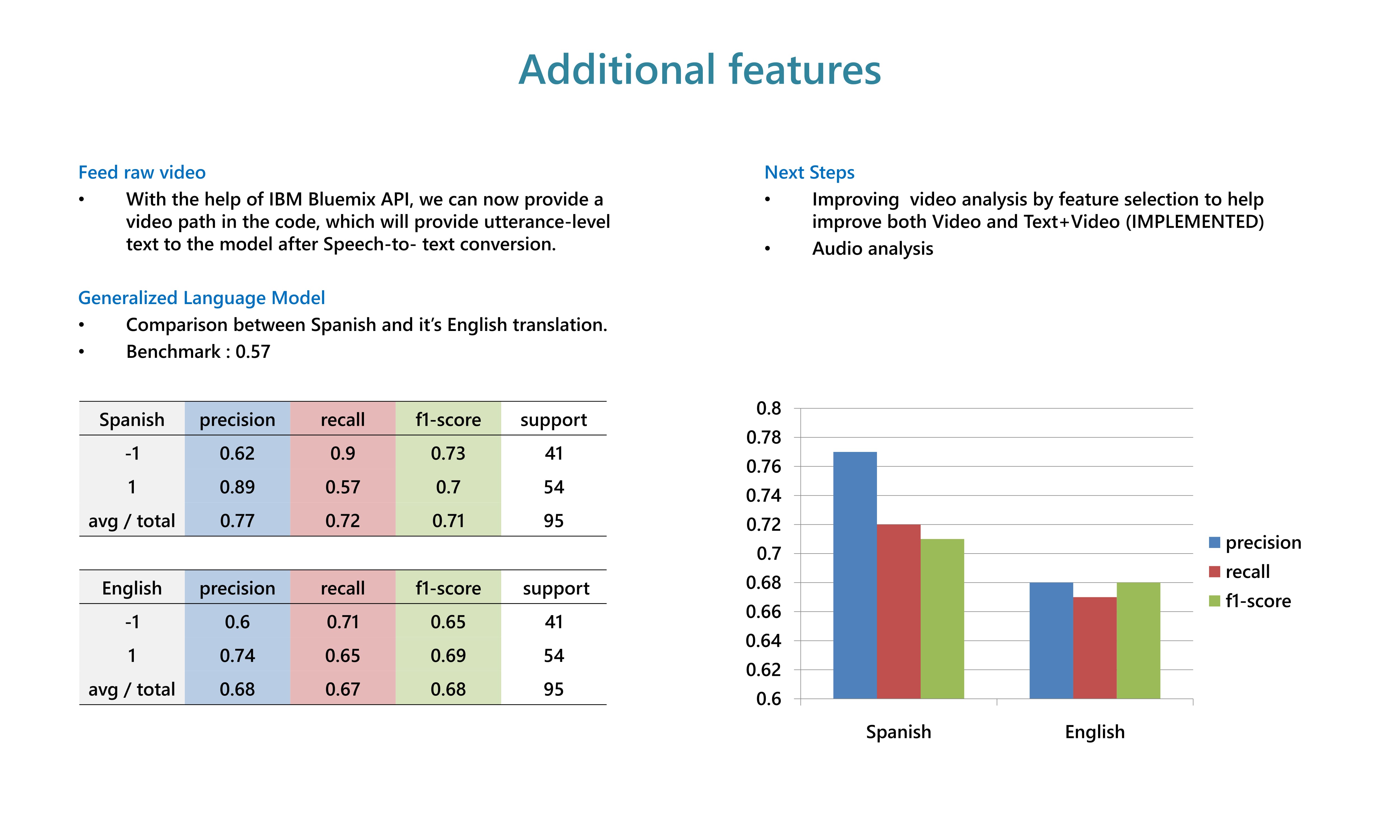 Additional features

Feed raw video
• With the help of IBM Bluemix API, we can now provide a video path in the code, which will provide utterance-level text to the model after Speech-to- text conversion.

Generalized Language Model
• Comparison between Spanish and it's English translation.
• Benchmark : 0.57

| Spanish | precision | recall | f1-score | support |
|---|---|---|---|---|
| -1 | 0.62 | 0.9 | 0.73 | 41 |
| 1 | 0.89 | 0.57 | 0.7 | 54 |
| avg / total | 0.77 | 0.72 | 0.71 | 95 |

| English | precision | recall | f1-score | support |
|---|---|---|---|---|
| -1 | 0.6 | 0.71 | 0.65 | 41 |
| 1 | 0.74 | 0.65 | 0.69 | 54 |
| avg / total | 0.68 | 0.67 | 0.68 | 95 |

Next Steps
• Improving video analysis by feature selection to help improve both Video and Text+Video (IMPLEMENTED)
• Audio analysis

0.8
0.78
0.76
0.74
0.72
0.7
0.68
0.66
0.64
0.62
0.6
Spanish
English
precision
recall
f1-score